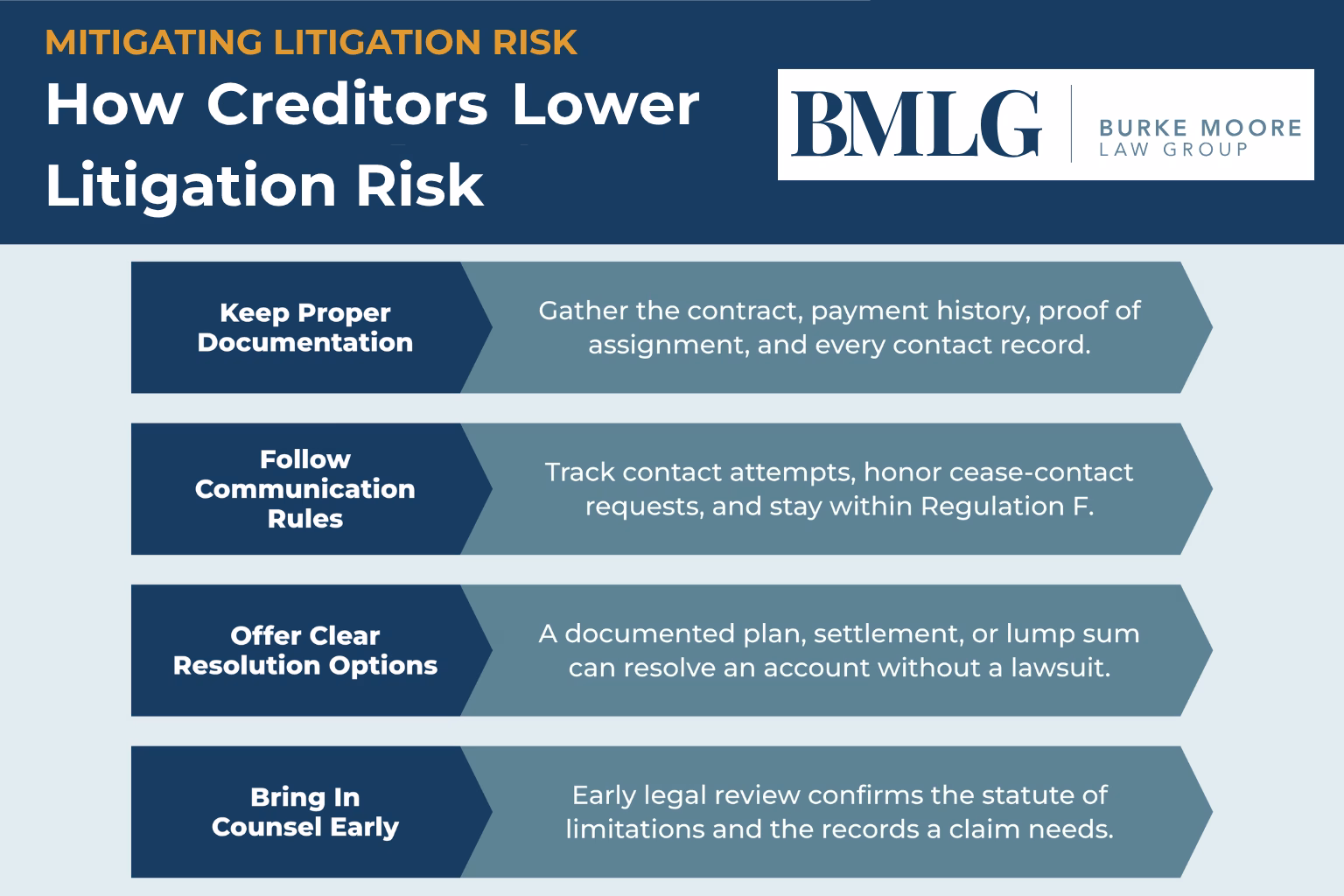 MITIGATING LITIGATION RISK

How Creditors Lower Litigation Risk

BMLG BURKE MOORE LAW GROUP

Keep Proper Documentation

Gather the contract, payment history, proof of assignment, and every contact record.

Follow Communication Rules

Track contact attempts, honor cease-contact requests, and stay within Regulation F.

Offer Clear Resolution Options

A documented plan, settlement, or lump sum can resolve an account without a lawsuit.

Bring In Counsel Early

Early legal review confirms the statute of limitations and the records a claim needs.